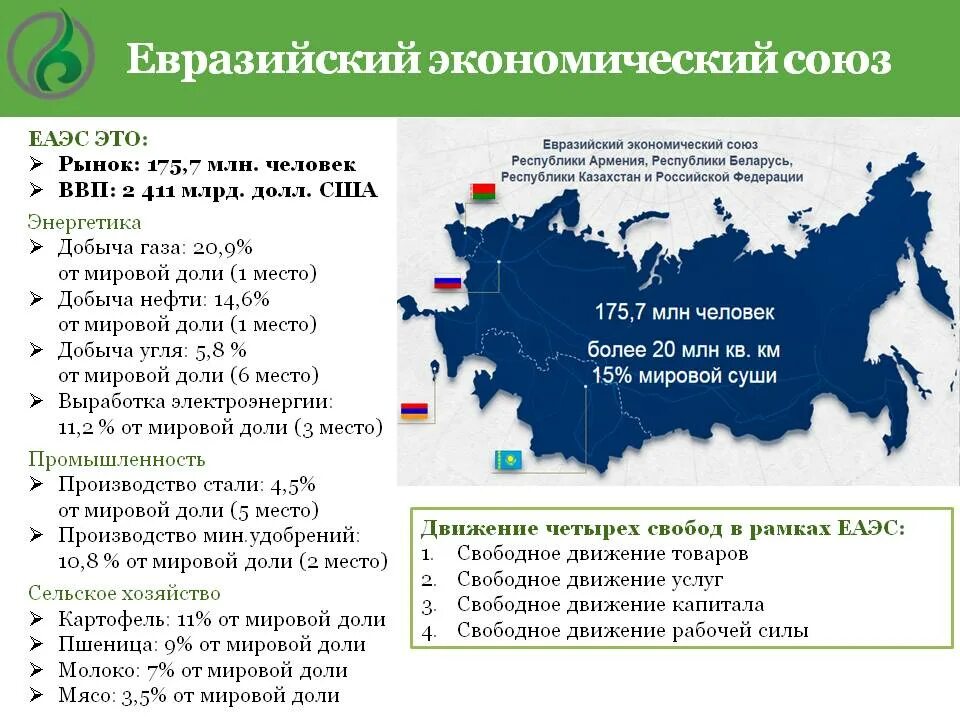 Евразийский экономический союз

ЕАЭС ЭТО:
➢ Рынок: 175,7 млн. человек
➢ ВВП: 2 411 млрд. долл. США

Энергетика
➢ Добыча газа: 20,9% от мировой доли (1 место)
➢ Добыча нефти: 14,6% от мировой доли (1 место)
➢ Добыча угля: 5,8 % от мировой доли (6 место)
➢ Выработка электроэнергии: 11,2 % от мировой доли (3 место)

Промышленность
➢ Производство стали: 4,5% от мировой доли (5 место)
➢ Производство мин.удобрений: 10,8 % от мировой доли (2 место)

Сельское хозяйство
➢ Картофель: 11% от мировой доли
➢ Пшеница: 9% от мировой доли
➢ Молоко: 7% от мировой доли
➢ Мясо: 3,5% от мировой доли

Евразийский экономический союз
Республики Армения, Республики Беларусь,
Республики Казахстан и Российской Федерации

175,7 млн человек
более 20 млн кв. км
15% мировой суши

Движение четырех свобод в рамках ЕАЭС:
1. Свободное движение товаров
2. Свободное движение услуг
3. Свободное движение капитала
4. Свободное движение рабочей силы